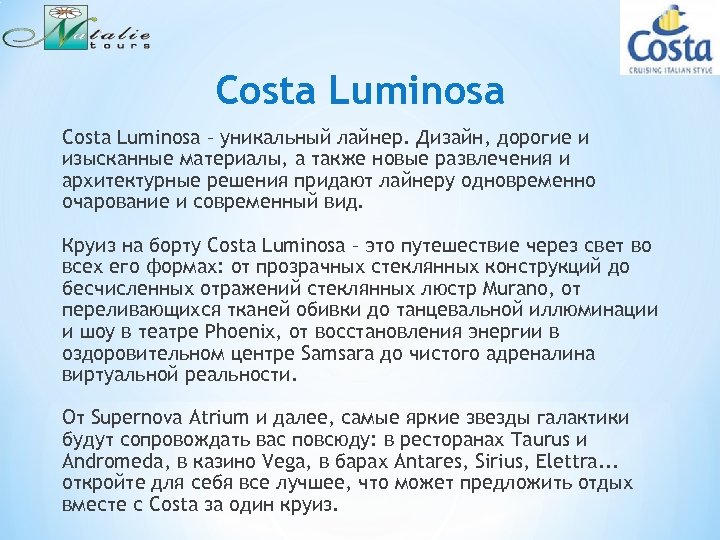 Natalie tours

Costa
CRUISING ITALIAN STYLE

Costa Luminosa

Costa Luminosa – уникальный лайнер. Дизайн, дорогие и изысканные материалы, а также новые развлечения и архитектурные решения придают лайнеру одновременно очарование и современный вид.

Круиз на борту Costa Luminosa – это путешествие через свет во всех его формах: от прозрачных стеклянных конструкций до бесчисленных отражений стеклянных люстр Murano, от переливающихся тканей обивки до танцевальной иллюминации и шоу в театре Phoenix, от восстановления энергии в оздоровительном центре Samsara до чистого адреналина виртуальной реальности.

От Supernova Atrium и далее, самые яркие звезды галактики будут сопровождать вас повсюду: в ресторанах Taurus и Andromeda, в казино Vega, в барах Antares, Sirius, Elettra... откройте для себя все лучшее, что может предложить отдых вместе с Costa за один круиз.